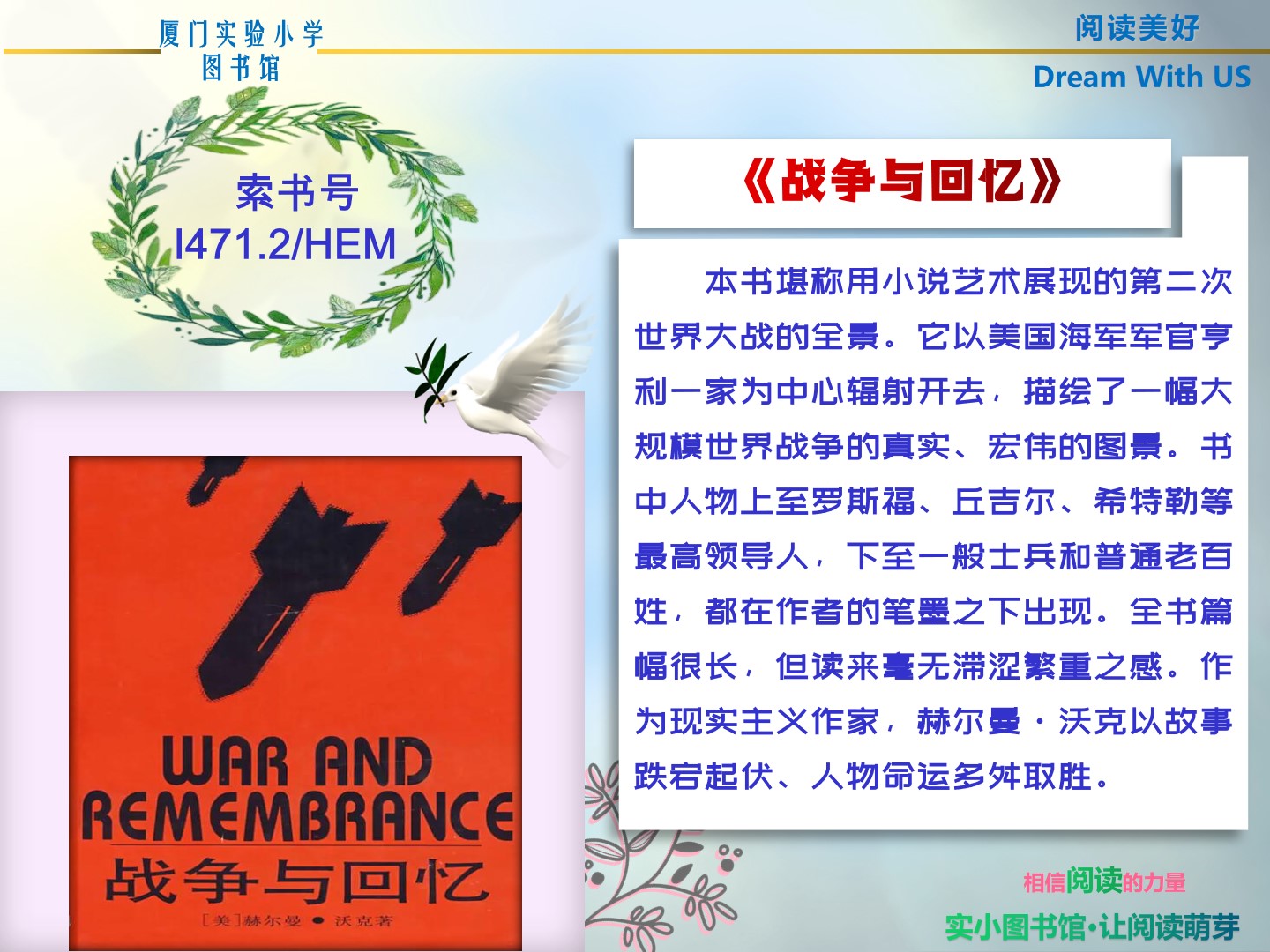 厦门实验小学
图书馆

阅读美好
Dream With US

索书号
I471.2/HEM

《战争与回忆》

本书堪称用小说艺术展现的第二次世界大战的全景。它以美国海军军官亨利一家为中心辐射开去，描绘了一幅大规模世界战争的真实、宏伟的图景。书中人物上至罗斯福、丘吉尔、希特勒等最高领导人，下至一般士兵和普通老百姓，都在作者的笔墨之下出现。全书篇幅很长，但读来毫无滞涩繁重之感。作为现实主义作家，赫尔曼·沃克以故事跌宕起伏、人物命运多舛取胜。

WAR AND REMEMBRANCE
战争与回忆
[美]赫尔曼 ● 沃克著

相信阅读的力量
实小图书馆•让阅读萌芽